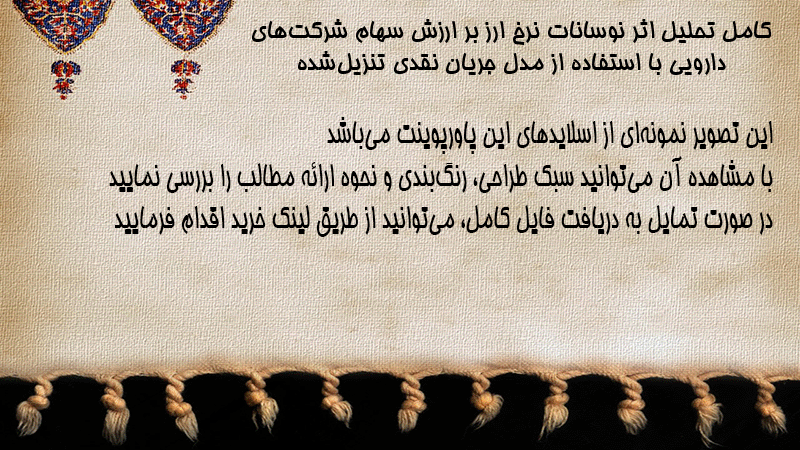 کامل تحلیل اثر نوسانات نرخ ارز بر ارزش سهام شرکت‌های دارویی با استفاده از مدل جریان نقدی تنزیل‌شده

این تصویر نمونه‌ای از اسلایدهای این پاورپوینت می‌باشد
با مشاهده آن می‌توانید سبک طراحی، رنگ‌بندی و نحوه ارائه مطالب را بررسی نمایید
در صورت تمایل به دریافت فایل کامل، می‌توانید از طریق لینک خرید اقدام فرمایید